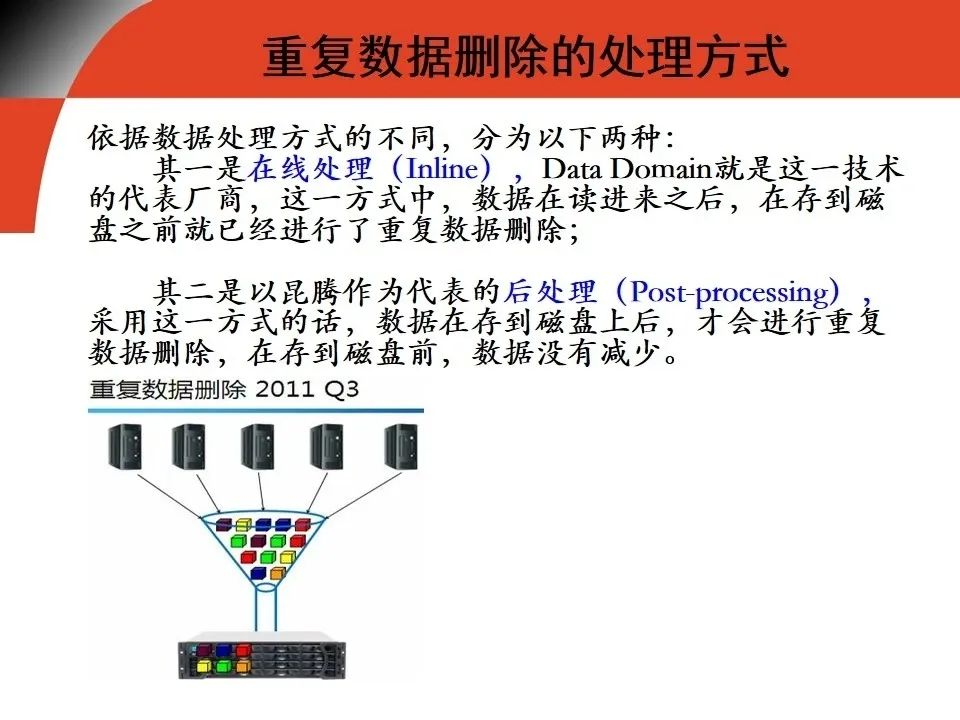 重复数据删除的处理方式

依据数据处理方式的不同，分为以下两种：

其一是在线处理（Inline），Data Domain就是这一技术的代表厂商，这一方式中，数据在读进来之后，在存到磁盘之前就已经进行了重复数据删除；

其二是以昆腾作为代表的后处理（Post-processing），采用这一方式的话，数据在存到磁盘上后，才会进行重复数据删除，在存到磁盘前，数据没有减少。

重复数据删除 2011 Q3